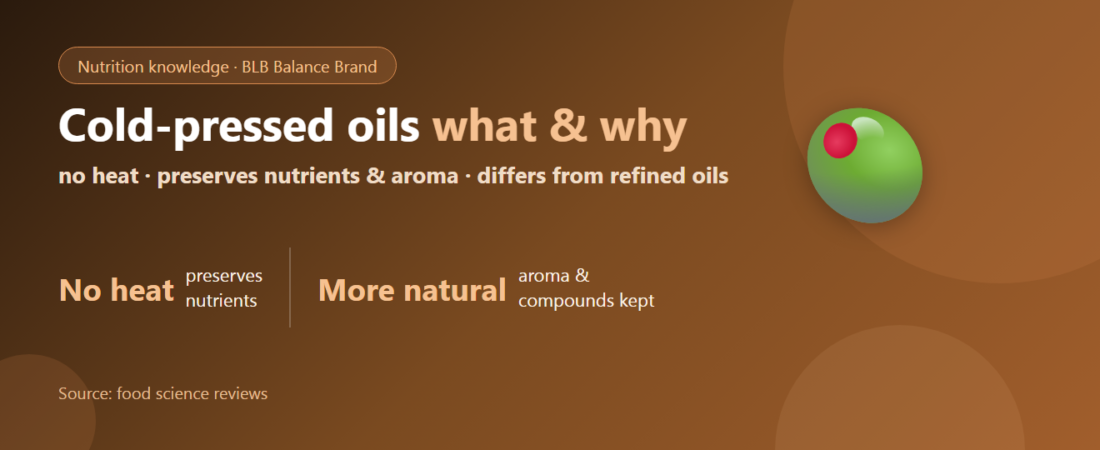 Nutrition knowledge · BLB Balance Brand

Cold-pressed oils what & why

no heat · preserves nutrients & aroma · differs from refined oils

No heat preserves nutrients

More natural aroma & compounds kept

Source: food science reviews